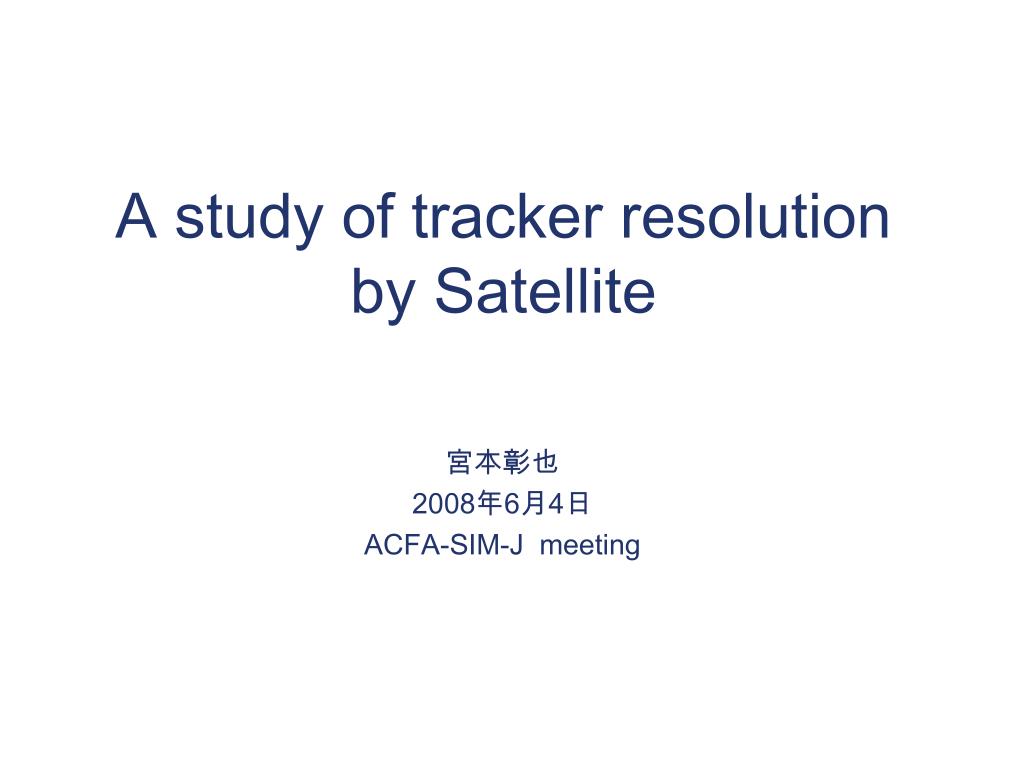 A study of tracker resolution by Satellite

宮本彰也
2008年6月4日
ACFA-SIM-J meeting